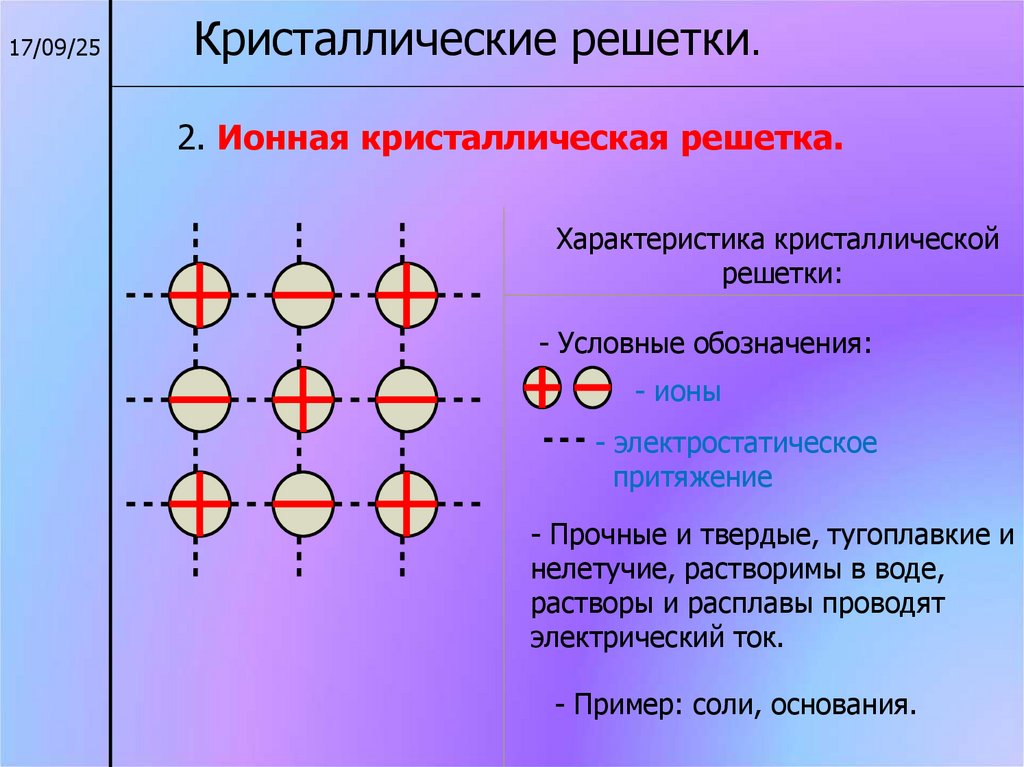 17/09/25

Кристаллические решетки.

2. Ионная кристаллическая решетка.

Характеристика кристаллической решетки:

- Условные обозначения:

- ионы

- электростатическое притяжение

- Прочные и твердые, тугоплавкие и нелетучие, растворимы в воде, растворы и расплавы проводят электрический ток.

- Пример: соли, основания.